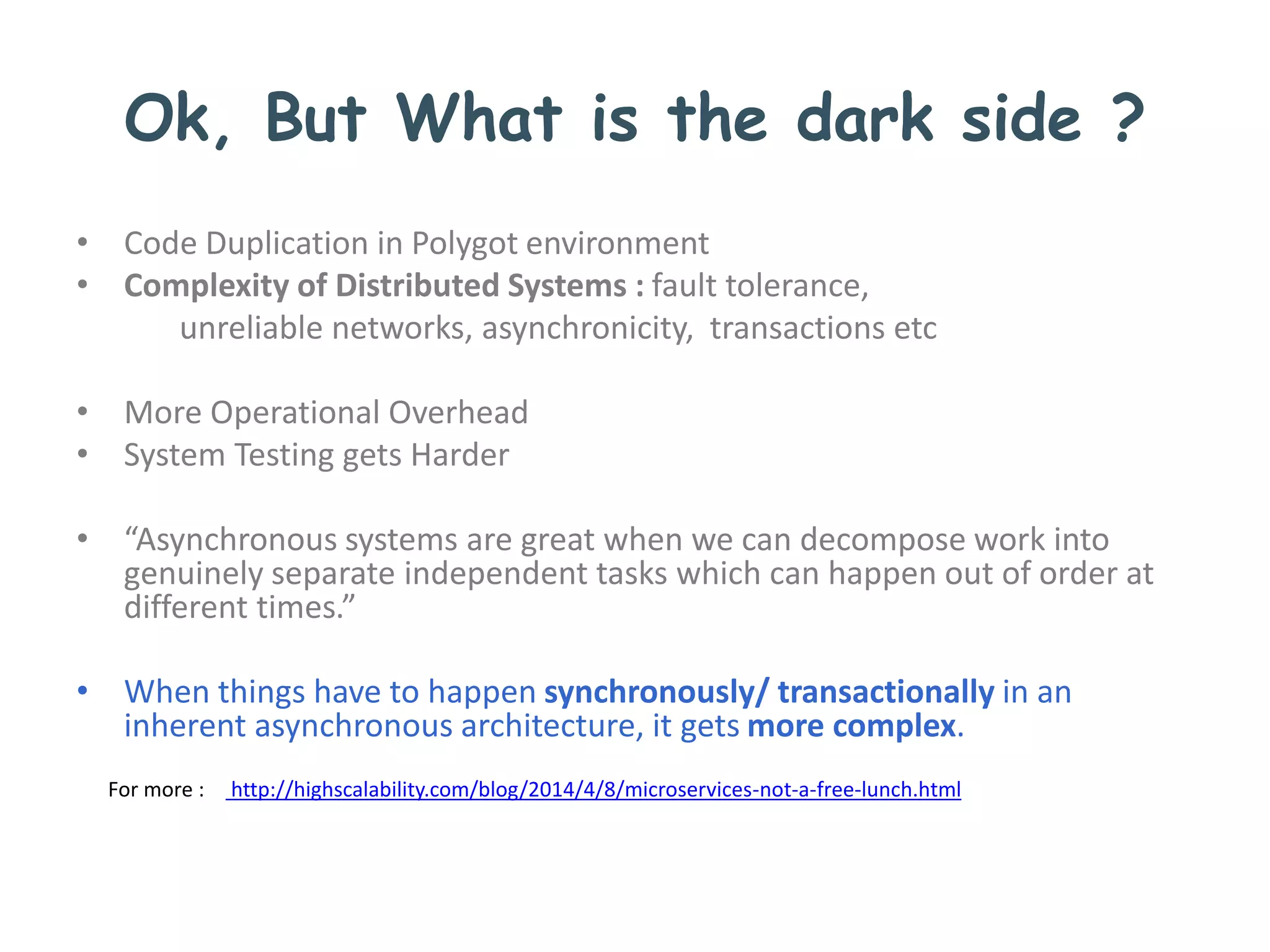 Ok, But What is the dark side ?

• Code Duplication in Polygot environment
• Complexity of Distributed Systems : fault tolerance, unreliable networks, asynchronicity, transactions etc

• More Operational Overhead
• System Testing gets Harder

• “Asynchronous systems are great when we can decompose work into genuinely separate independent tasks which can happen out of order at different times.”

• When things have to happen synchronously/ transactionally in an inherent asynchronous architecture, it gets more complex.

For more : http://highscalability.com/blog/2014/4/8/microservices-not-a-free-lunch.html